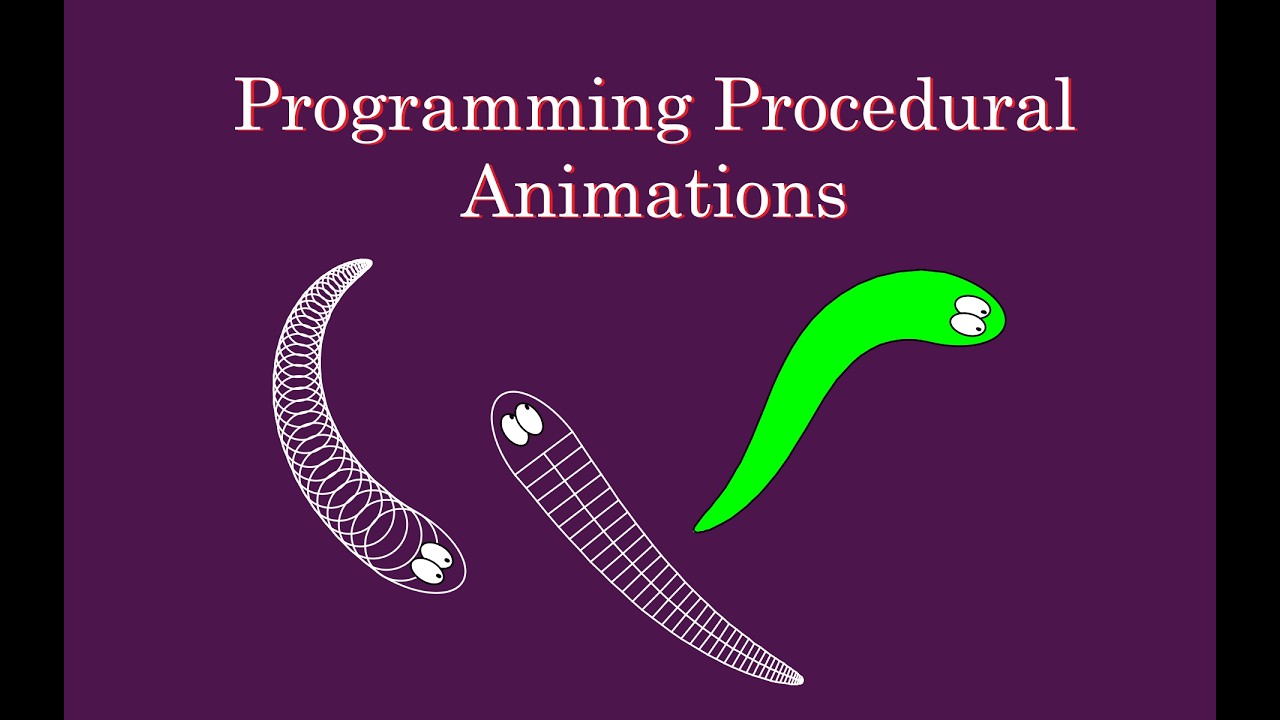 Programming Procedural Animations